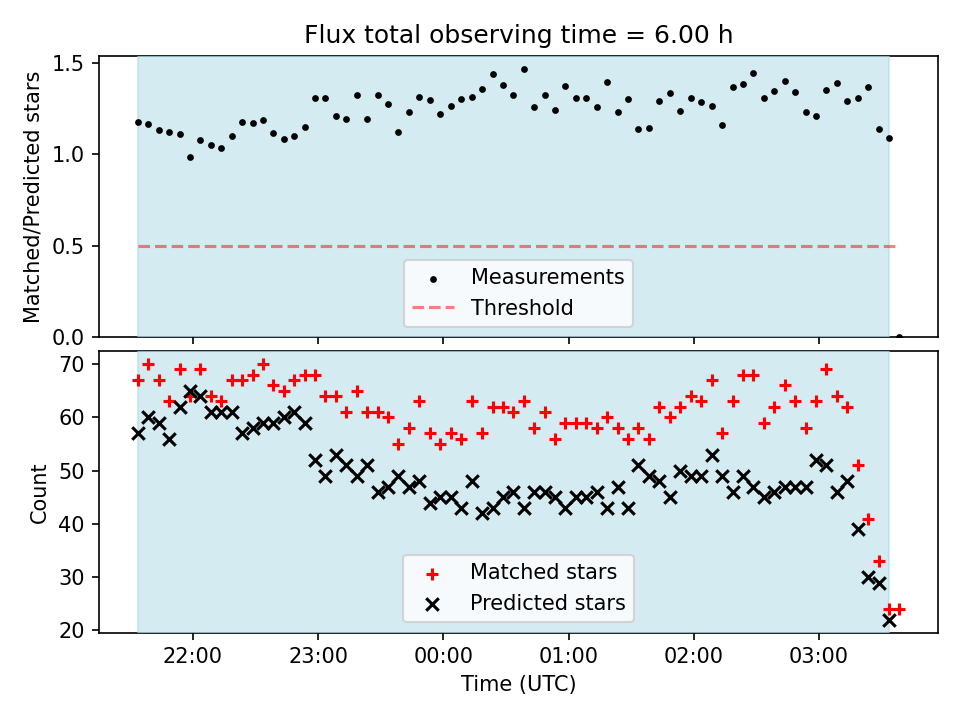 Flux total observing time = 6.00 h

Matched/Predicted stars

1.5
1.0
0.5
0.0

Measurements
Threshold

Count

70
60
50
40
30
20

Matched stars
Predicted stars

22:00
23:00
00:00
01:00
02:00
03:00

Time (UTC)